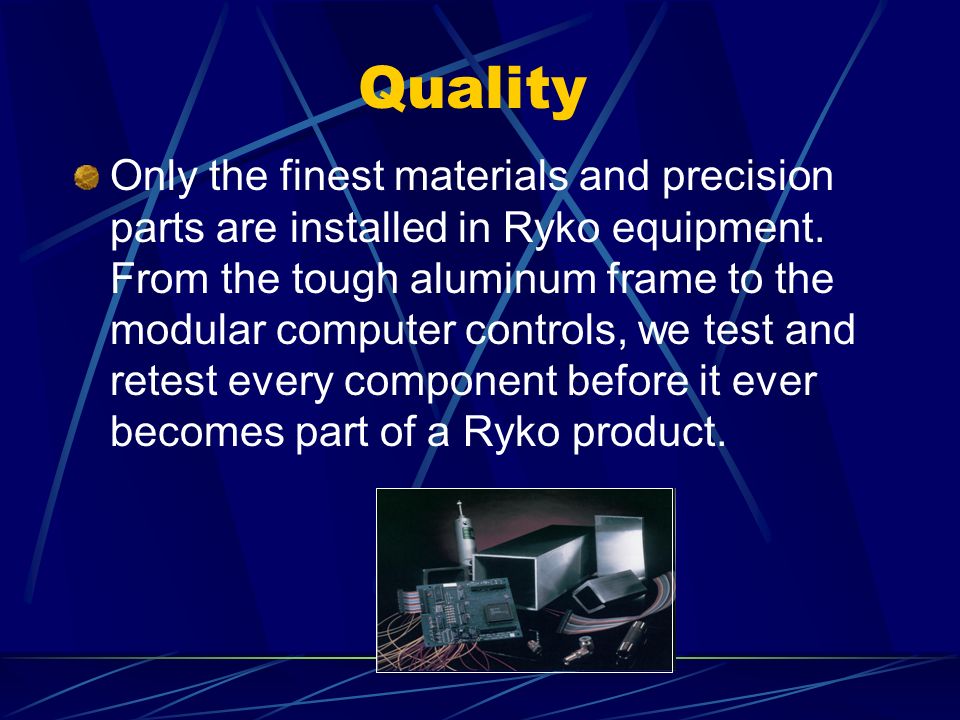 Quality

Only the finest materials and precision parts are installed in Ryko equipment. From the tough aluminum frame to the modular computer controls, we test and retest every component before it ever becomes part of a Ryko product.